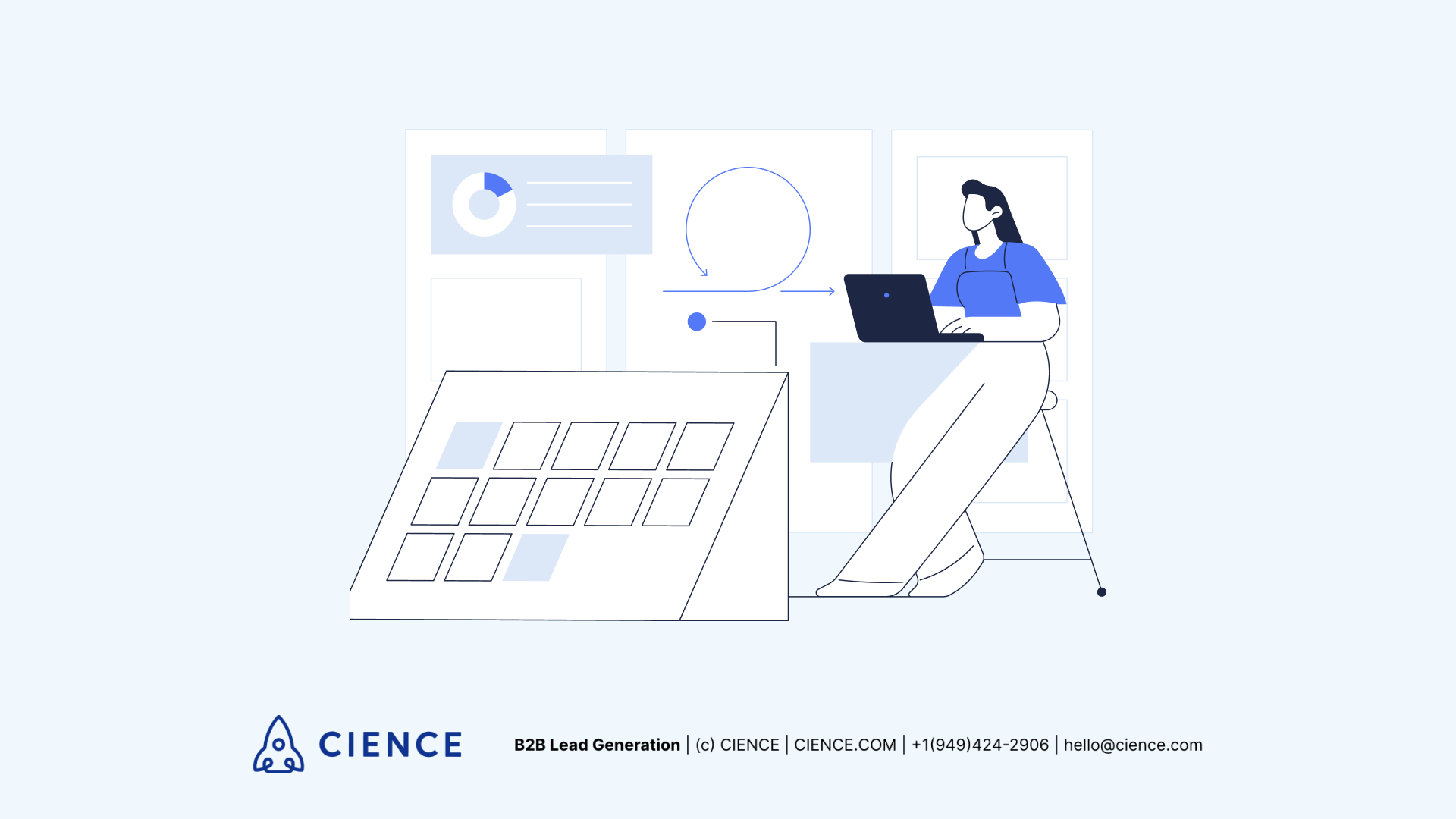 CIENCE

B2B Lead Generation | (c) CIENCE | CIENCE.COM | +1(949)424-2906 | hello@cience.com